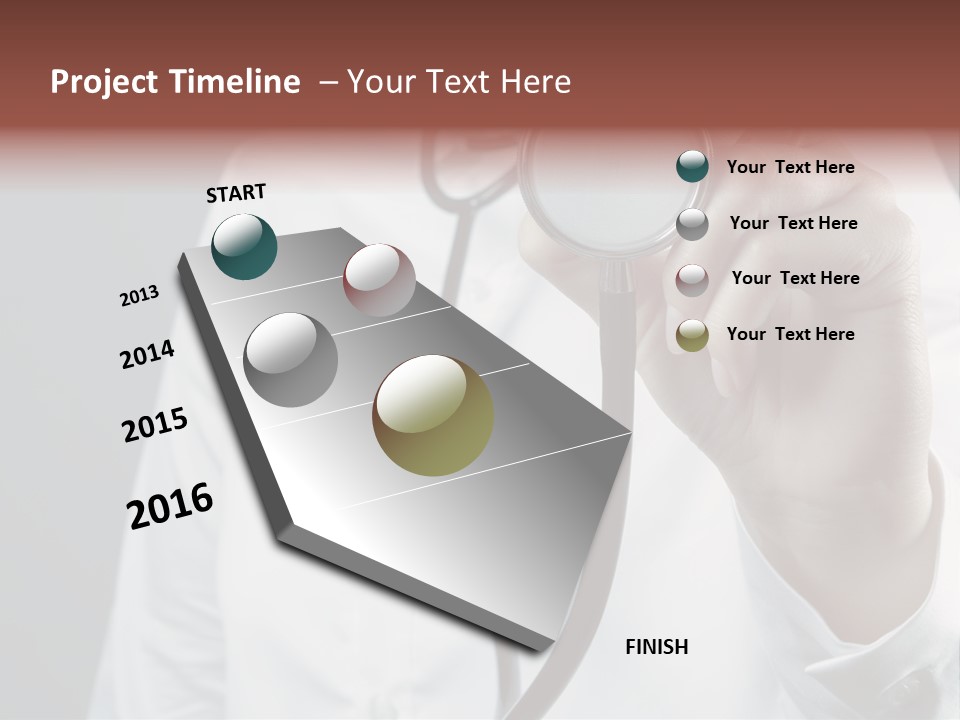 Project Timeline – Your Text Here

START

2013

2014

2015

2016

FINISH

Your Text Here

Your Text Here

Your Text Here

Your Text Here